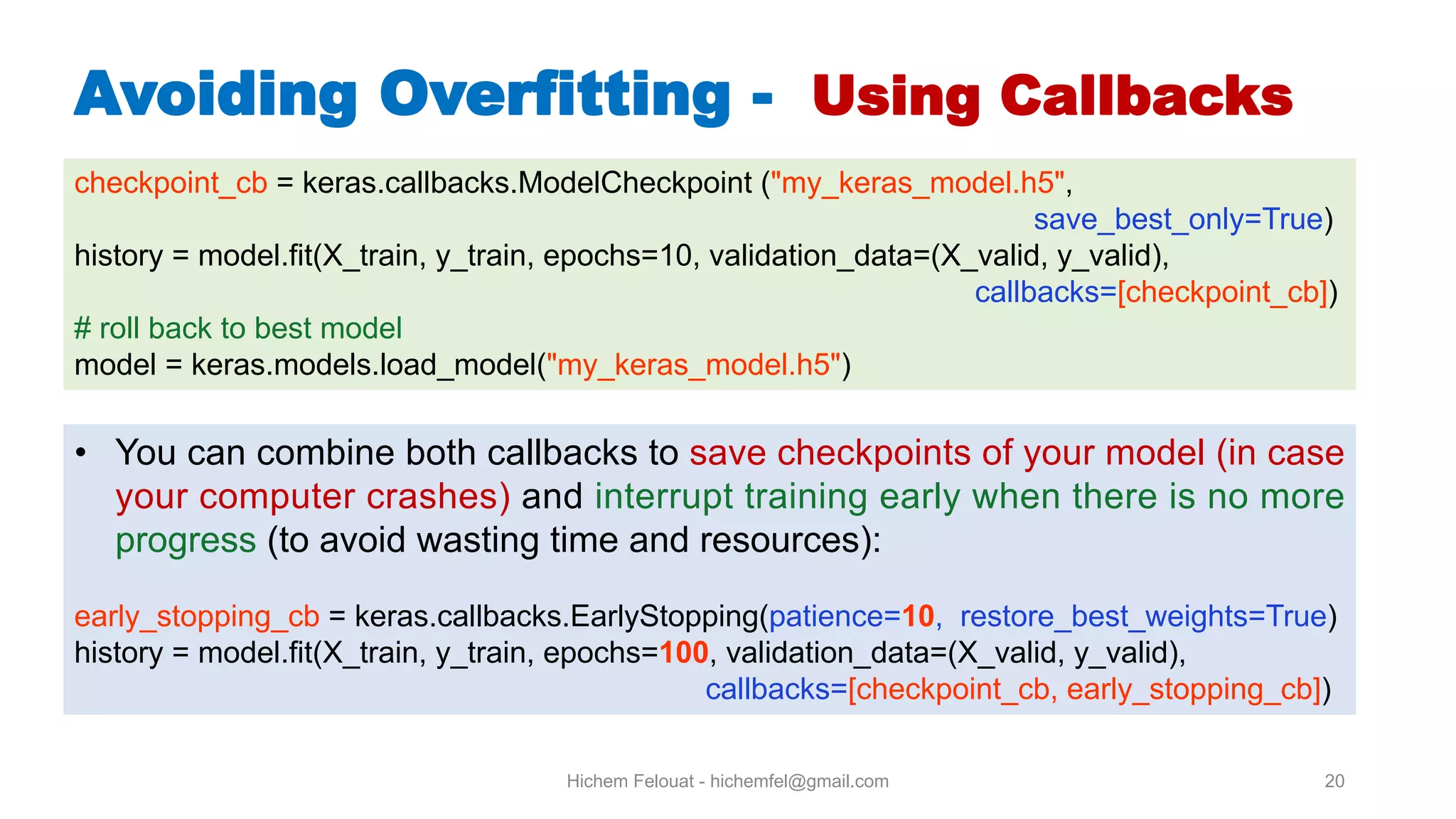 Avoiding Overfitting - Using Callbacks

checkpoint_cb = keras.callbacks.ModelCheckpoint ("my_keras_model.h5",
save_best_only=True)
history = model.fit(X_train, y_train, epochs=10, validation_data=(X_valid, y_valid),
callbacks=[checkpoint_cb])
# roll back to best model
model = keras.models.load_model("my_keras_model.h5")

• You can combine both callbacks to save checkpoints of your model (in case your computer crashes) and interrupt training early when there is no more progress (to avoid wasting time and resources):

early_stopping_cb = keras.callbacks.EarlyStopping(patience=10, restore_best_weights=True)
history = model.fit(X_train, y_train, epochs=100, validation_data=(X_valid, y_valid),
callbacks=[checkpoint_cb, early_stopping_cb])

Hichem Felouat - hichemfel@gmail.com

20